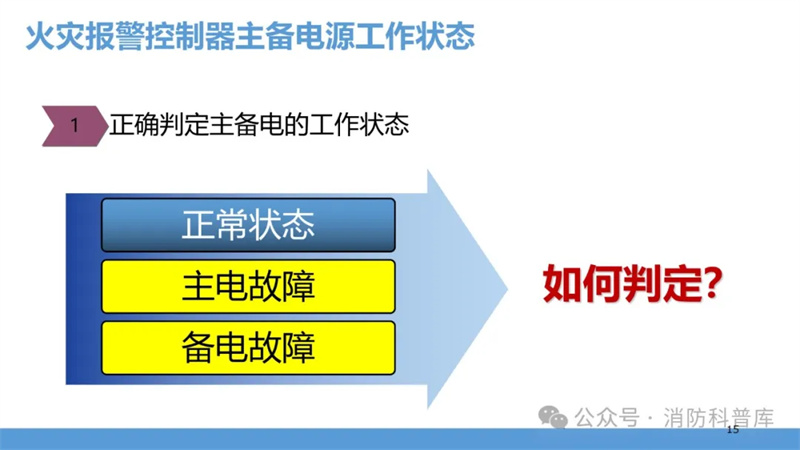 火灾报警控制器主备电源工作状态

1 正确判定主备电的工作状态

正常状态

主电故障

备电故障

如何判定?

公众号 · 消防科普库

15